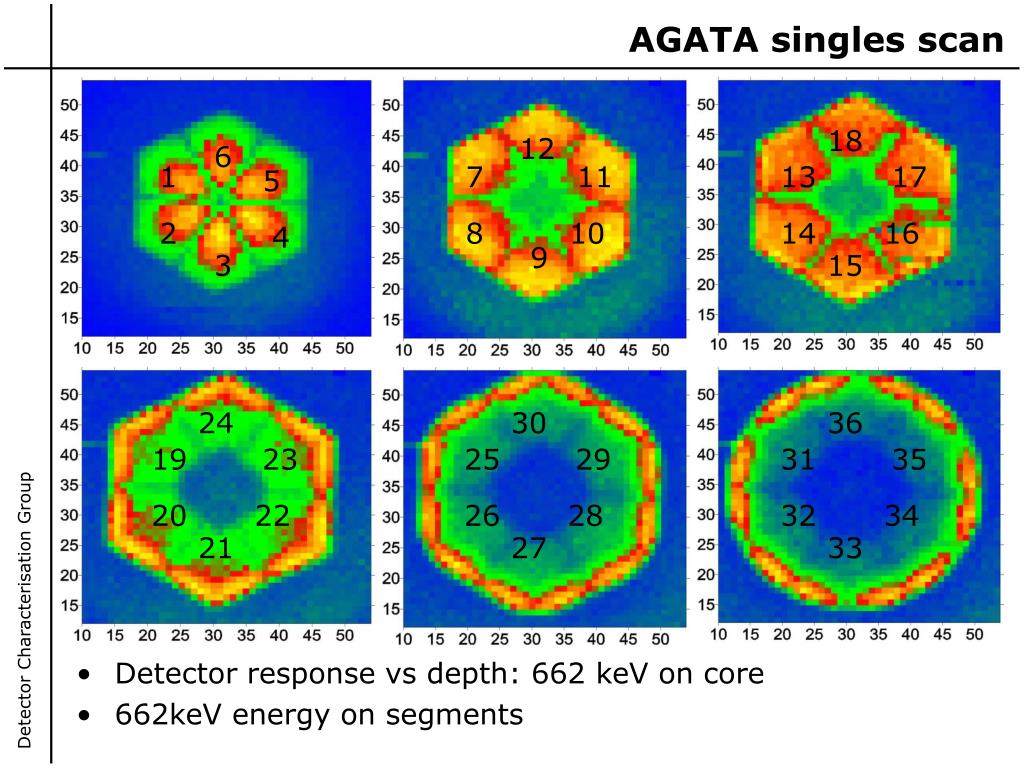 AGATA singles scan

Detector Characterisation Group

50 45 40 35 30 25 20 15
10 15 20 25 30 35 40 45 50
6 1 5 2 4 3

50 45 40 35 30 25 20 15
10 15 20 25 30 35 40 45 50
12 7 11 8 10 9

50 45 40 35 30 25 20 15
10 15 20 25 30 35 40 45 50
18 13 17 14 16 15

50 45 40 35 30 25 20 15
10 15 20 25 30 35 40 45 50
24 19 23 20 22 21

50 45 40 35 30 25 20 15
10 15 20 25 30 35 40 45 50
30 25 29 26 28 27

50 45 40 35 30 25 20 15
10 15 20 25 30 35 40 45 50
36 31 35 32 34 33

• Detector response vs depth: 662 keV on core
• 662keV energy on segments